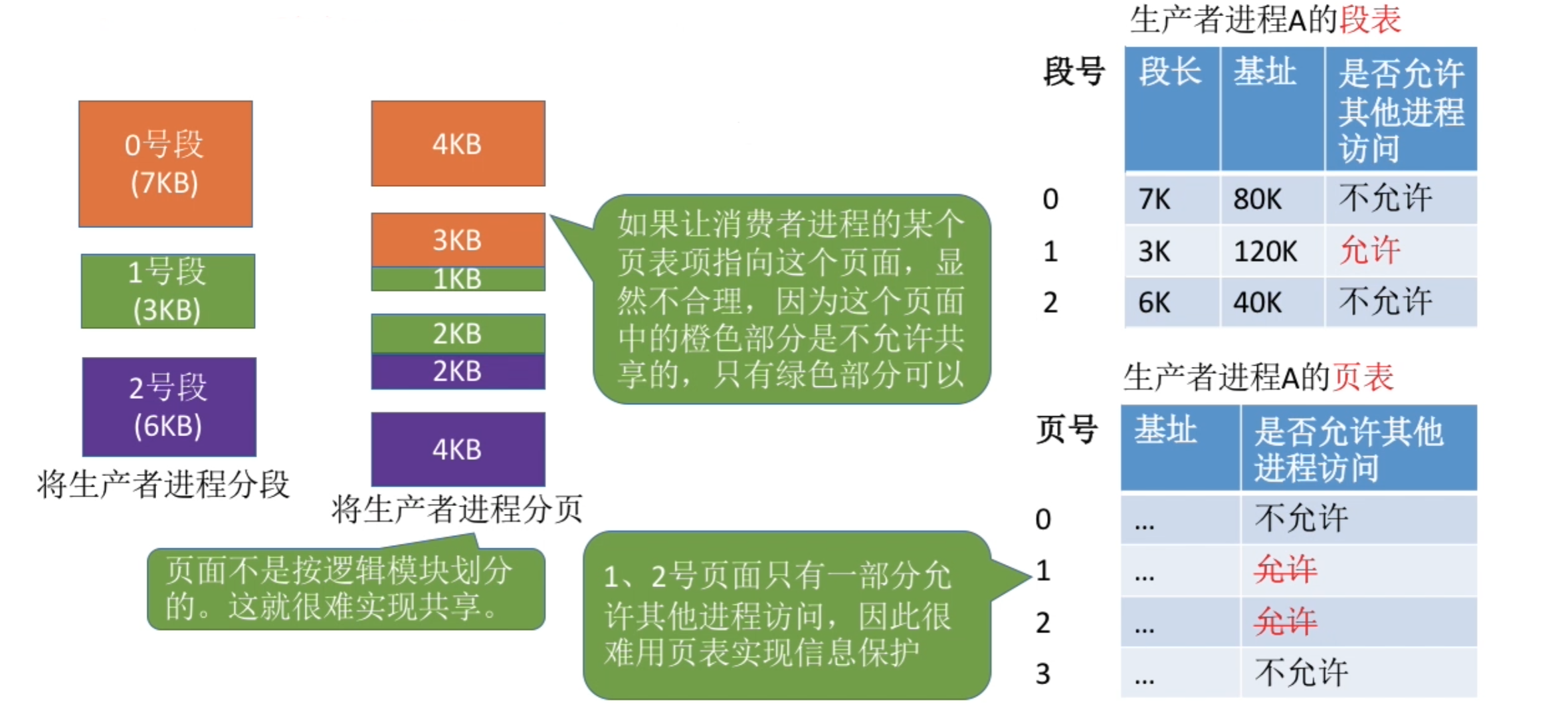 0号段
(7KB)

1号段
(3KB)

2号段
(6KB)

将生产者进程分段

4KB

3KB
1KB

2KB
2KB

4KB

将生产者进程分页

如果让消费者进程的某个页表项指向这个页面，显然不合理，因为这个页面中的橙色部分是不允许共享的，只有绿色部分可以

页面不是按逻辑模块划分的。这就很难实现共享。

1、2号页面只有一部分允许其他进程访问，因此很难用页表实现信息保护

生产者进程A的段表

| 段号 | 段长 | 基址 | 是否允许其他进程访问 |
|---|---|---|---|
| 0 | 7K | 80K | 不允许 |
| 1 | 3K | 120K | 允许 |
| 2 | 6K | 40K | 不允许 |

生产者进程A的页表

| 页号 | 基址 | 是否允许其他进程访问 |
|---|---|---|
| 0 | ... | 不允许 |
| 1 | ... | 允许 |
| 2 | ... | 允许 |
| 3 | ... | 不允许 |